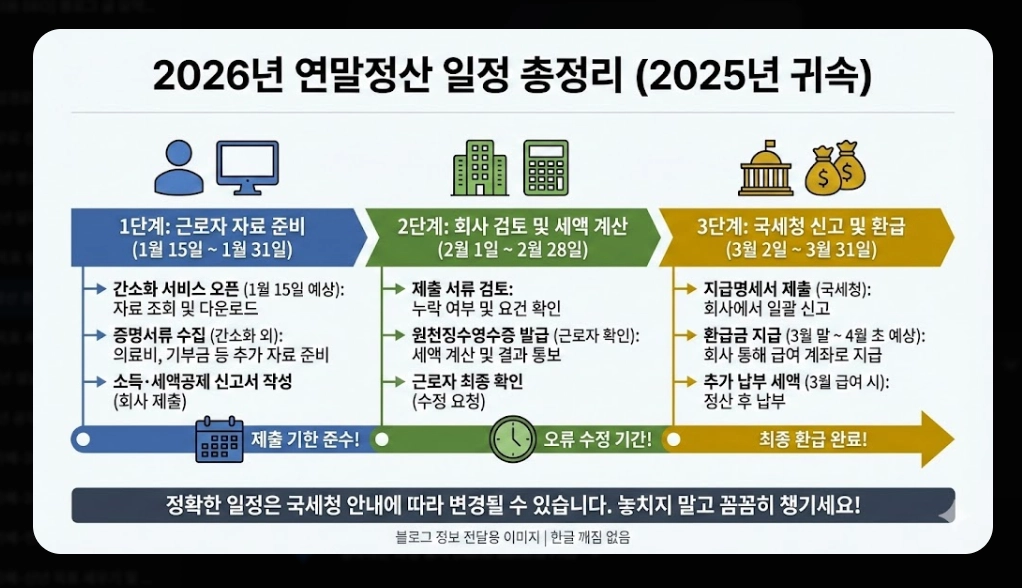 2026년 연말정산 일정 총정리 (2025년 귀속)

1단계: 근로자 자료 준비
(1월 15일 ~ 1월 31일)

간소화 서비스 오픈 (1월 15일 예상): 자료 조회 및 다운로드

증명서류 수집 (간소화 외): 의료비, 기부금 등 추가 자료 준비

소득·세액공제 신고서 작성 (회사 제출)

제출 기한 준수!

2단계: 회사 검토 및 세액 계산
(2월 1일 ~ 2월 28일)

제출 서류 검토: 누락 여부 및 요건 확인

원천징수영수증 발급 (근로자 확인): 세액 계산 및 결과 통보

근로자 최종 확인 (수정 요청)

오류 수정 기간!

3단계: 국세청 신고 및 환급
(3월 2일 ~ 3월 31일)

지급명세서 제출 (국세청): 회사에서 일괄 신고

환급금 지급 (3월 말 ~ 4월 초 예상): 회사 통해 급여 계좌로 지급

추가 납부 세액 (3월 급여 시): 정산 후 납부

최종 환급 완료!

정확한 일정은 국세청 안내에 따라 변경될 수 있습니다. 놓치지 말고 꼼꼼히 챙기세요!

블로그 정보 전달용 이미지 | 한글 깨짐 없음